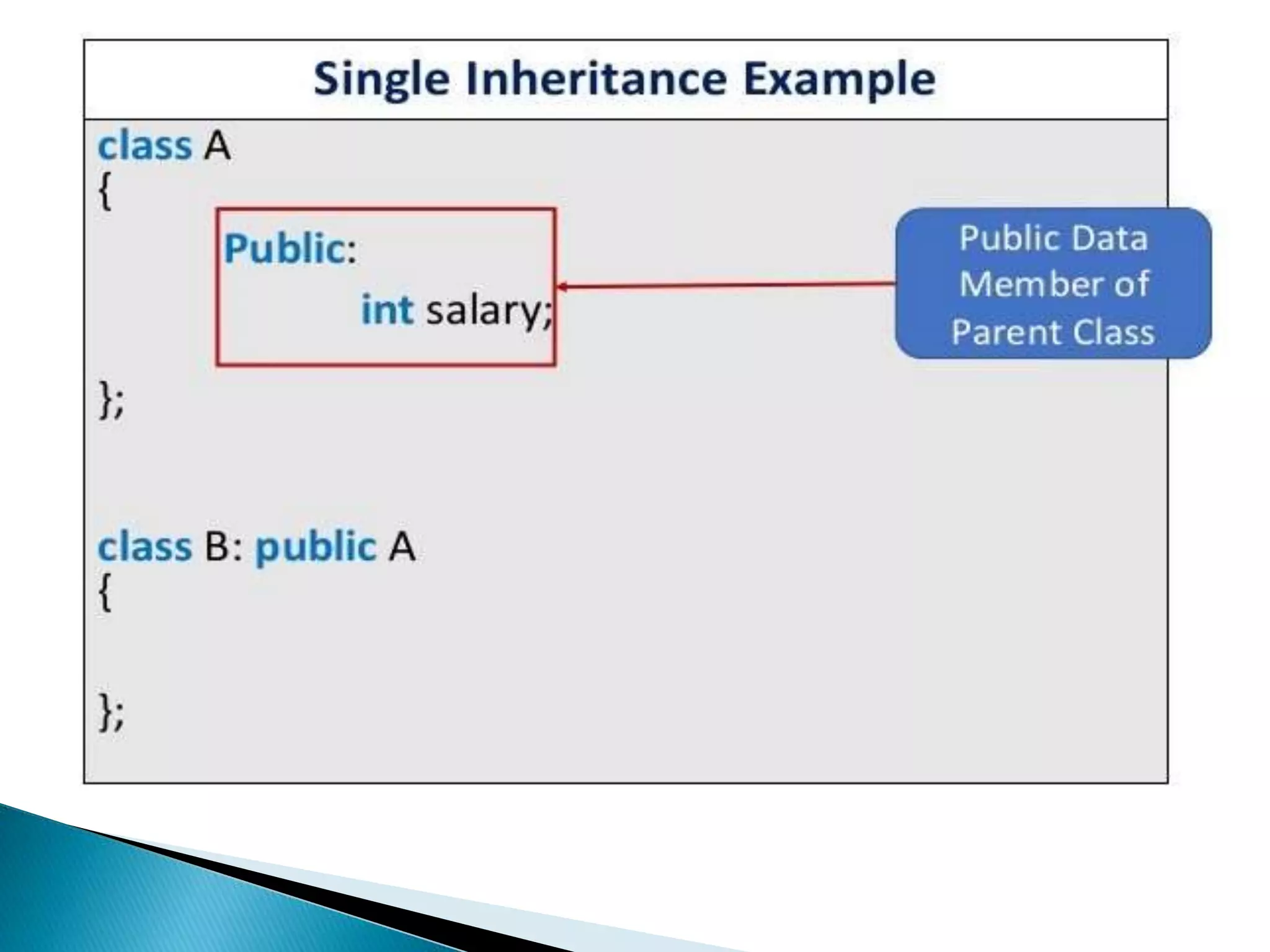 Single Inheritance Example

class A
{
Public:
int salary;
};

Public Data Member of Parent Class

class B: public A
{
};